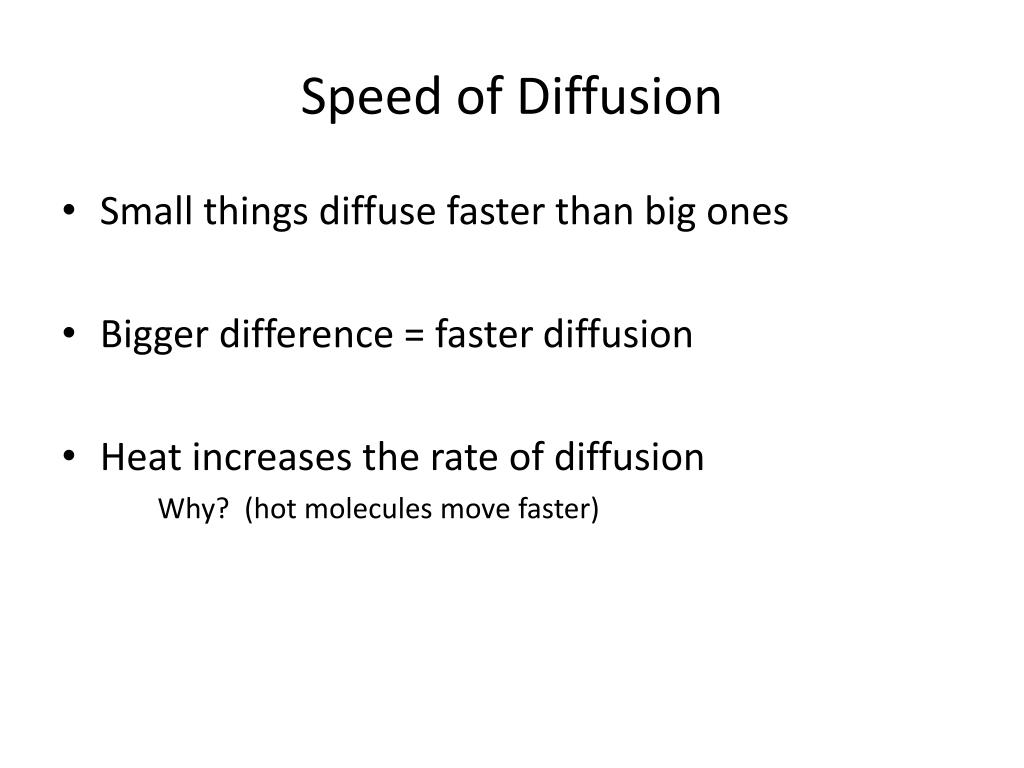 Speed of Diffusion

• Small things diffuse faster than big ones

• Bigger difference = faster diffusion

• Heat increases the rate of diffusion
Why? (hot molecules move faster)